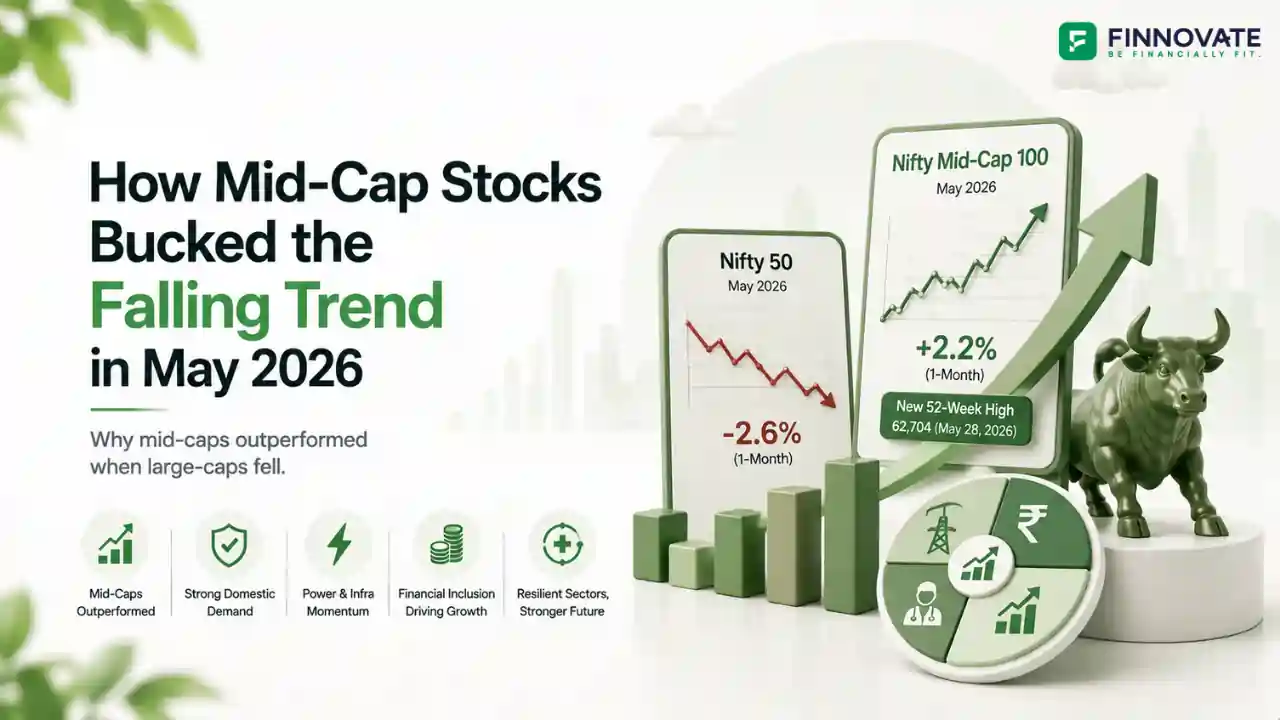 FINNOVATE
BE FINANCIALLY FIT.

How Mid-Cap Stocks Bucked the Falling Trend in May 2026

Why mid-caps outperformed when large-caps fell.

Mid-Caps Outperformed

Strong Domestic Demand

Power & Infra Momentum

Financial Inclusion Driving Growth

Resilient Sectors, Stronger Future

Nifty 50
May 2026
-2.6%
(1-Month)

Nifty Mid-Cap 100
May 2026
+2.2%
(1-Month)
New 52-Week High
62,704 (May 28, 2026)

₹